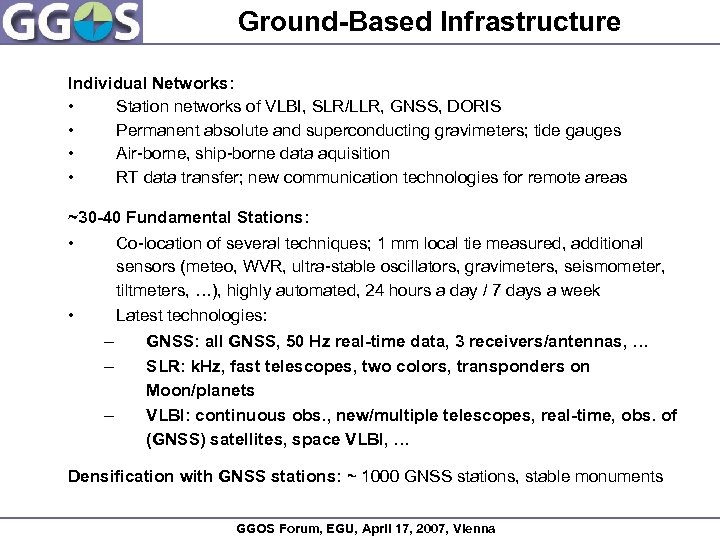 GGOS

Ground-Based Infrastructure

Individual Networks:
• Station networks of VLBI, SLR/LLR, GNSS, DORIS
• Permanent absolute and superconducting gravimeters; tide gauges
• Air-borne, ship-borne data aquisition
• RT data transfer; new communication technologies for remote areas

~30-40 Fundamental Stations:
• Co-location of several techniques; 1 mm local tie measured, additional sensors (meteo, WVR, ultra-stable oscillators, gravimeters, seismometer, tiltmeters, …), highly automated, 24 hours a day / 7 days a week
• Latest technologies:
– GNSS: all GNSS, 50 Hz real-time data, 3 receivers/antennas, …
– SLR: kHz, fast telescopes, two colors, transponders on Moon/planets
– VLBI: continuous obs., new/multiple telescopes, real-time, obs. of (GNSS) satellites, space VLBI, …

Densification with GNSS stations: ~ 1000 GNSS stations, stable monuments

GGOS Forum, EGU, April 17, 2007, Vienna